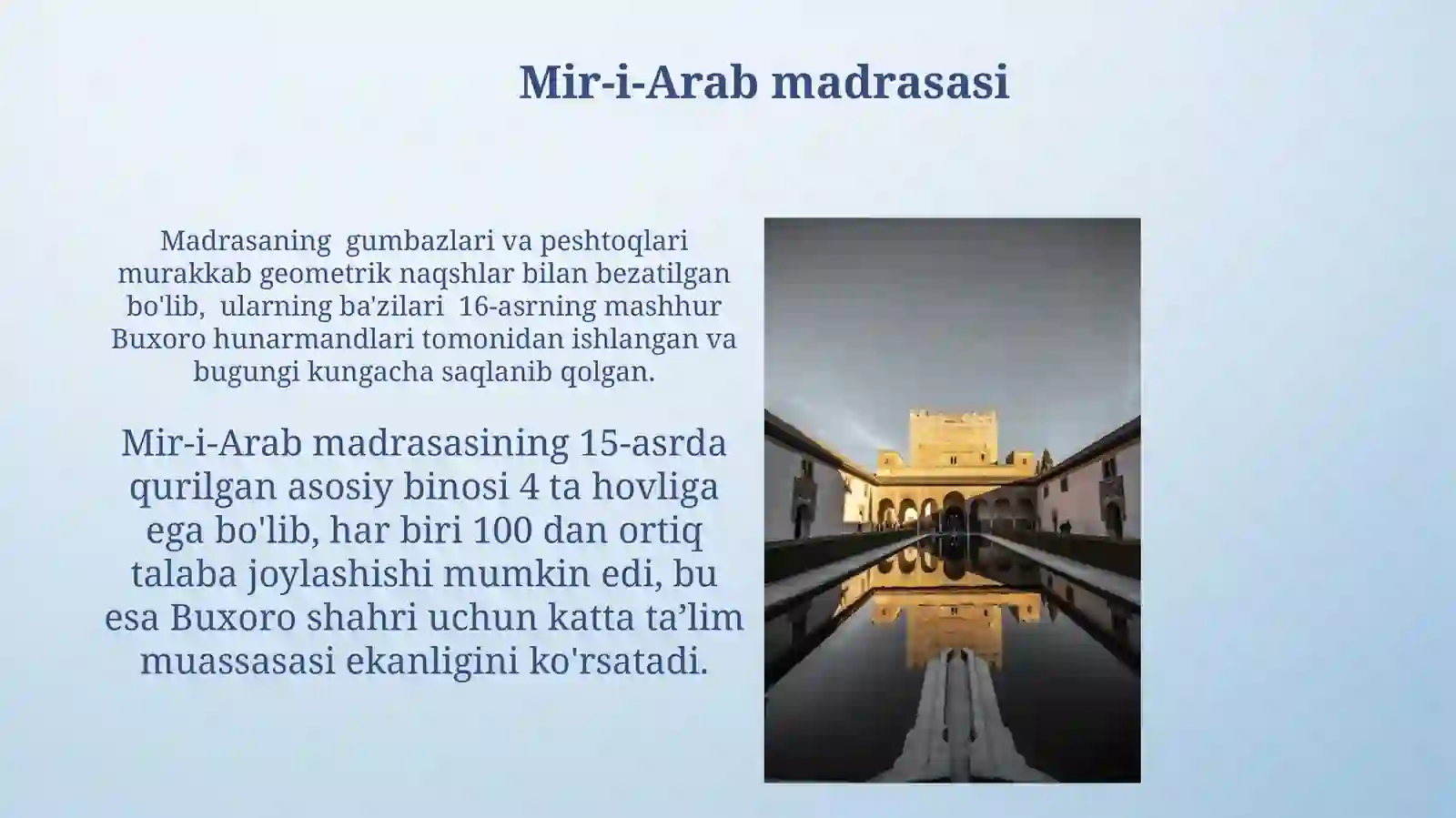 Mir-i-Arab madrasasi

Madrasaning gumbazlari va peshtoqlari murakkab geometrik naqshlar bilan bezatilgan bo'lib, ularning ba'zilari 16-asrning mashhur Buxoro hunarmandlari tomonidan ishlangan va bugungi kungacha saqlanib qolgan.

Mir-i-Arab madrasasining 15-asrda qurilgan asosiy binosi 4 ta hovliga ega bo'lib, har biri 100 dan ortiq talaba joylashishi mumkin edi, bu esa Buxoro shahri uchun katta ta’lim muassasasi ekanligini ko'rsatadi.